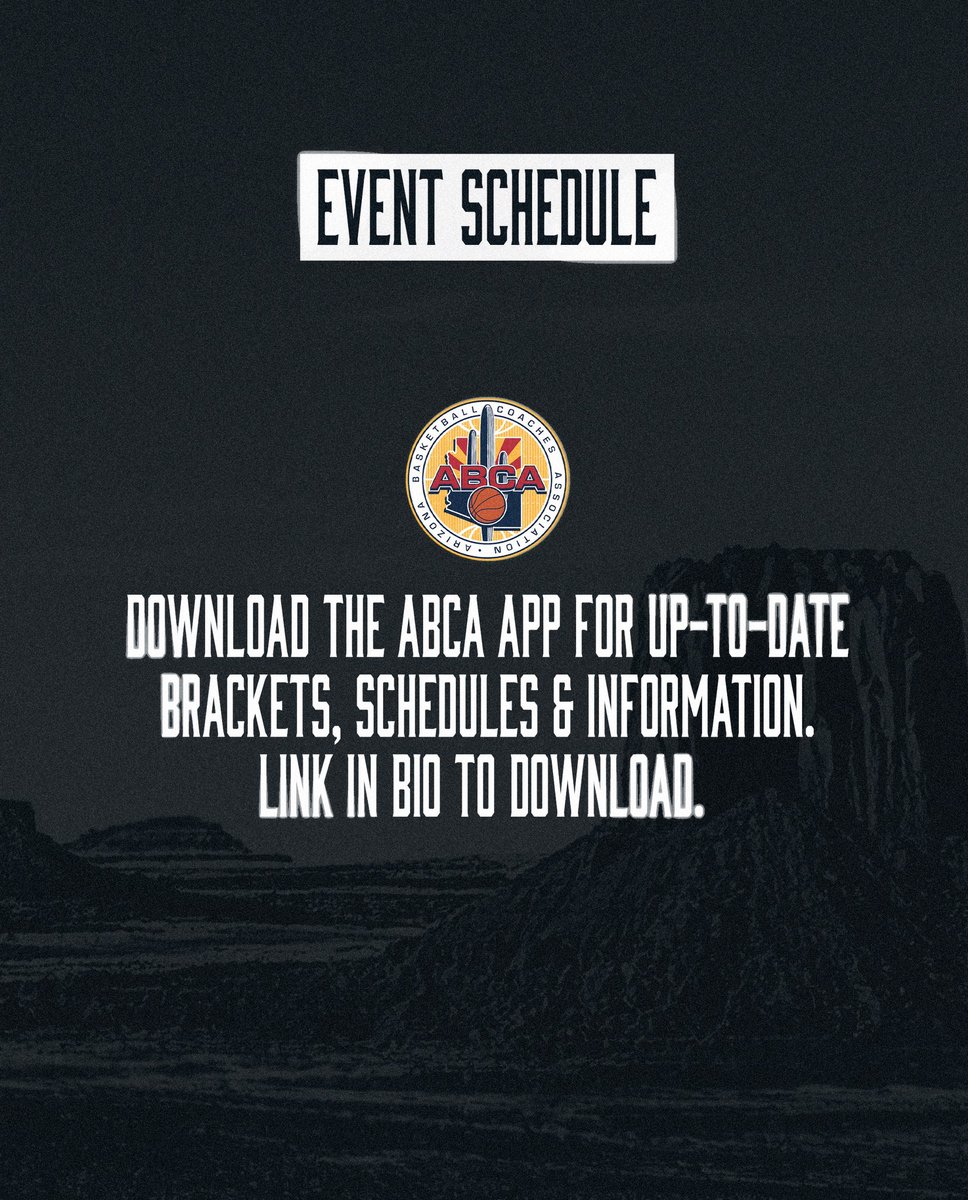 EVENT SCHEDULE

ARIZONA BASKETBALL COACHES ASSOCIATION

ABCA

DOWNLOAD THE ABCA APP FOR UP-TO-DATE BRACKETS, SCHEDULES & INFORMATION. LINK IN BIO TO DOWNLOAD.